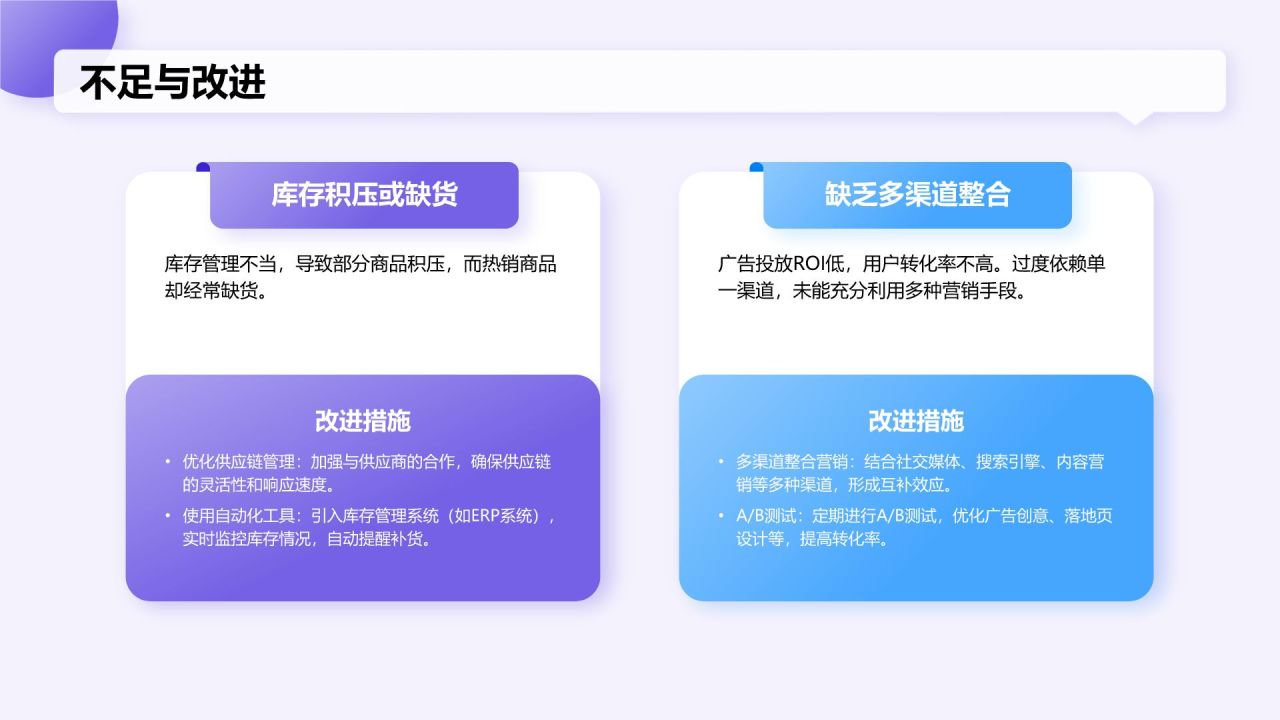 不足与改进

库存积压或缺货

库存管理不当，导致部分商品积压，而热销商品却经常缺货。

改进措施

• 优化供应链管理：加强与供应商的合作，确保供应链的灵活性和响应速度。
• 使用自动化工具：引入库存管理系统（如ERP系统），实时监控库存情况，自动提醒补货。

缺乏多渠道整合

广告投放ROI低，用户转化率不高。过度依赖单一渠道，未能充分利用多种营销手段。

改进措施

• 多渠道整合营销：结合社交媒体、搜索引擎、内容营销等多种渠道，形成互补效应。
• A/B测试：定期进行A/B测试，优化广告创意、落地页设计等，提高转化率。